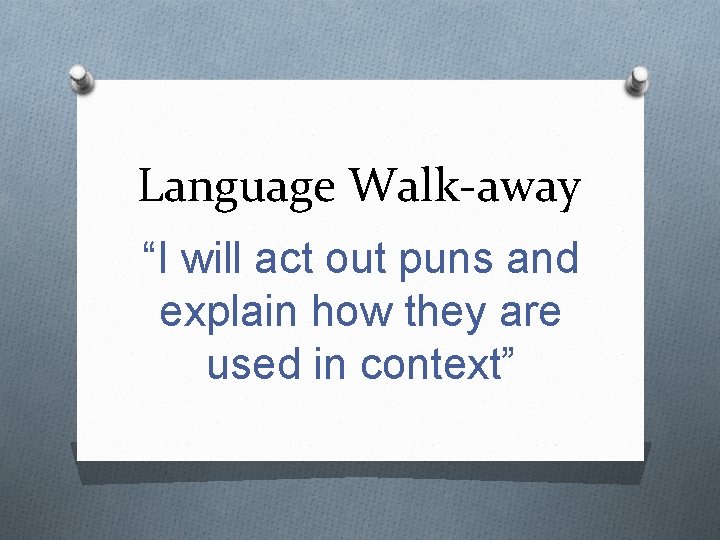 Language Walk-away

“I will act out puns and explain how they are used in context”